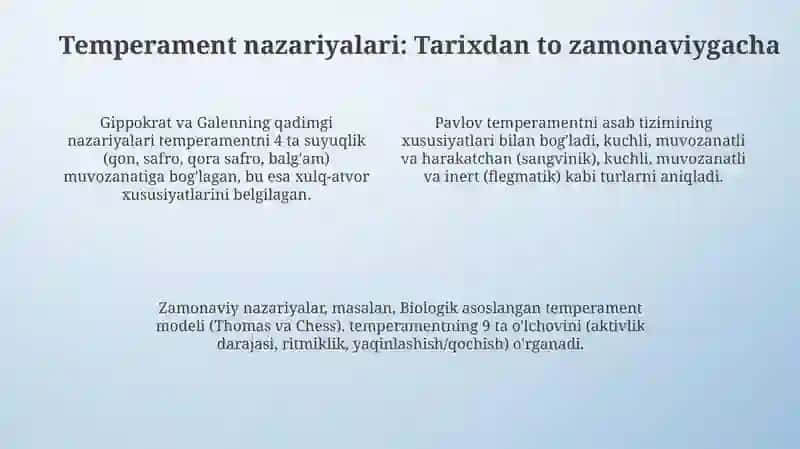 Temperament nazariyalari: Tarixdan to zamonaviygacha

Gippokrat va Galenning qadimgi nazariyalari temperamentni 4 ta suyuqlik (qon, safro, qora safro, balg'am) muvozanatiga bog'lagan, bu esa xulq-atvor xususiyatlarini belgilagan.

Pavlov temperamentni asab tizimining xususiyatlari bilan bog'ladi, kuchli, muvozanatli va harakatchan (sangvinik), kuchli, muvozanatli va inert (flegmatik) kabi turlarni aniqladi.

Zamonaviy nazariyalar, masalan, Biologik asoslangan temperament modeli (Thomas va Chess), temperamentning 9 ta o'lchovini (aktivlik darajasi, ritmiklik, yaqinlashish/qochish) o'rganadi.